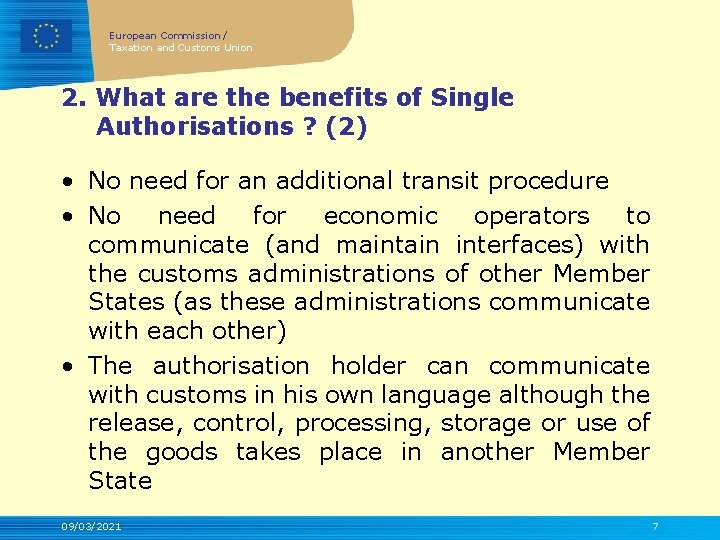 European Commission / Taxation and Customs Union

2. What are the benefits of Single Authorisations ? (2)

• No need for an additional transit procedure
• No need for economic operators to communicate (and maintain interfaces) with the customs administrations of other Member States (as these administrations communicate with each other)
• The authorisation holder can communicate with customs in his own language although the release, control, processing, storage or use of the goods takes place in another Member State

09/03/2021

7